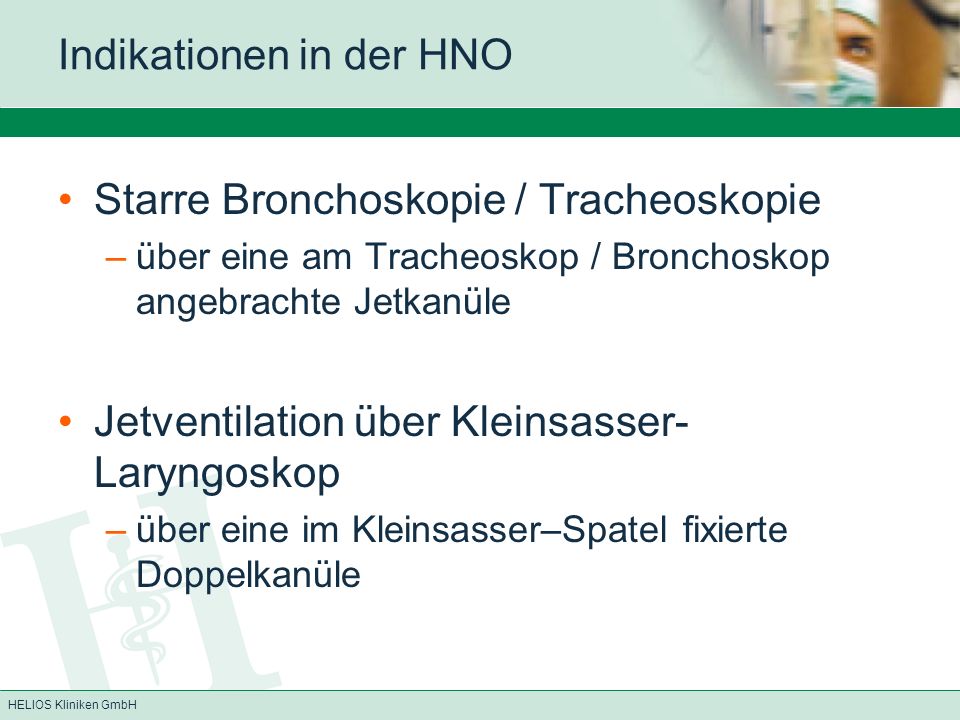 Indikationen in der HNO

• Starre Bronchoskopie / Tracheoskopie
– über eine am Tracheoskop / Bronchoskop angebrachte Jetkanüle

• Jetventilation über Kleinsasser-Laryngoskop
– über eine im Kleinsasser–Spatel fixierte Doppelkanüle

HELIOS Kliniken GmbH